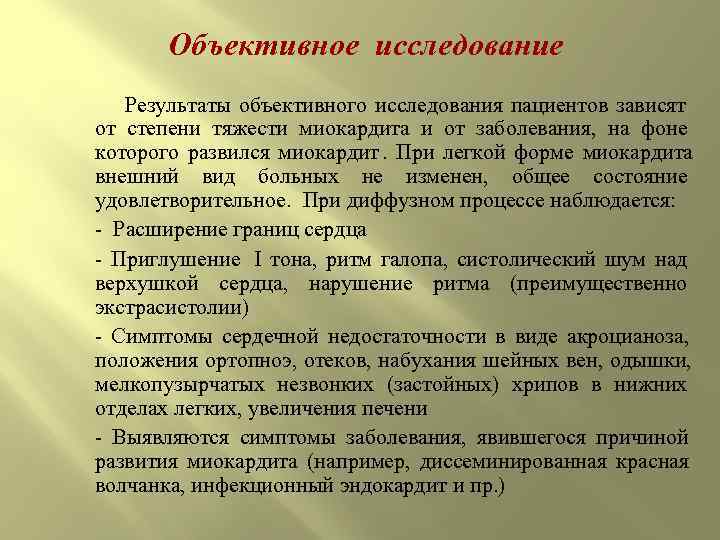 Объективное исследование

Результаты объективного исследования пациентов зависят от степени тяжести миокардита и от заболевания, на фоне которого развился миокардит. При легкой форме миокардита внешний вид больных не изменен, общее состояние удовлетворительное. При диффузном процессе наблюдается:

- Расширение границ сердца

- Приглушение I тона, ритм галопа, систолический шум над верхушкой сердца, нарушение ритма (преимущественно экстрасистолии)

- Симптомы сердечной недостаточности в виде акроцианоза, положения ортопноэ, отеков, набухания шейных вен, одышки, мелкопузырчатых незвонких (застойных) хрипов в нижних отделах легких, увеличения печени

- Выявляются симптомы заболевания, явившегося причиной развития миокардита (например, диссеминированная красная волчанка, инфекционный эндокардит и пр.)